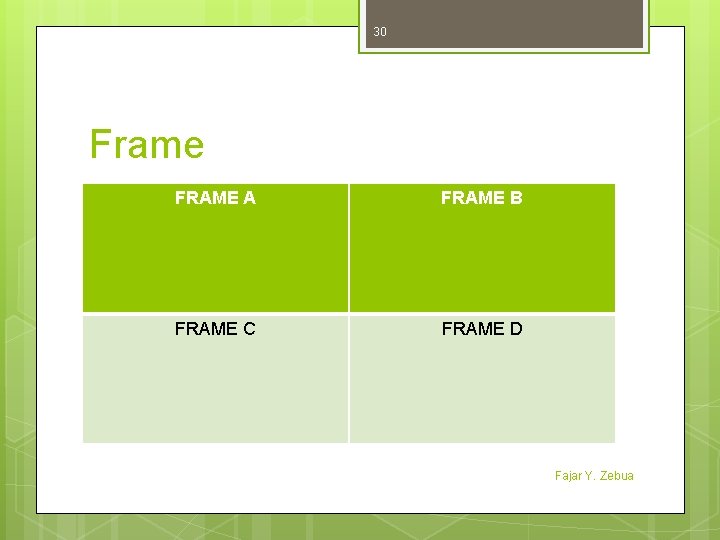 30

Frame

| FRAME A | FRAME B |
|---|---|
| FRAME C | FRAME D |

Fajar Y. Zebua